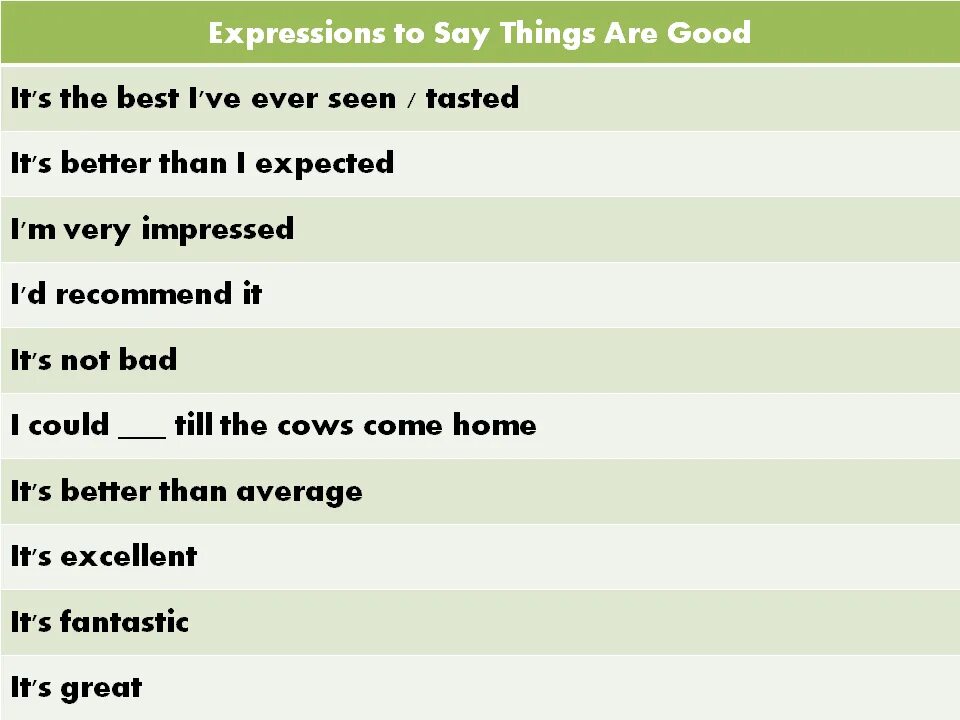 | Expressions to Say Things Are Good |
|---|
| It's the best I've ever seen / tasted |
| It's better than I expected |
| I'm very impressed |
| I'd recommend it |
| It's not bad |
| I could ___ till the cows come home |
| It's better than average |
| It's excellent |
| It's fantastic |
| It's great |